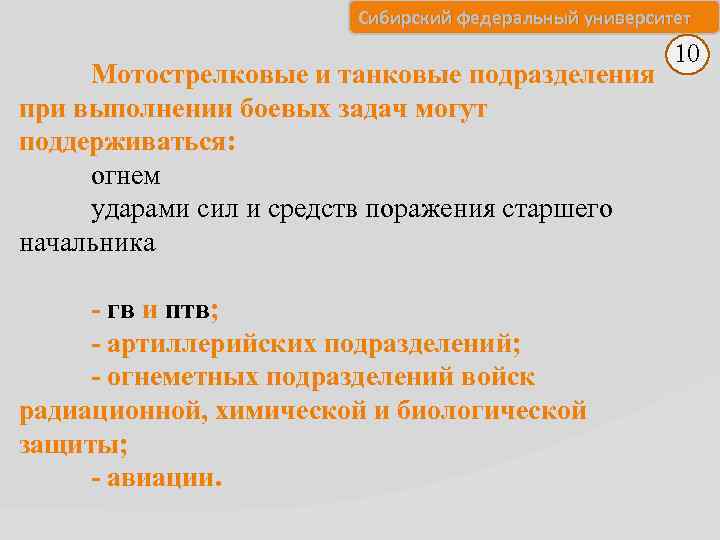 Сибирский федеральный университет

10

Мотострелковые и танковые подразделения при выполнении боевых задач могут поддерживаться:

огнем

ударами сил и средств поражения старшего начальника

- гв и птв;
- артиллерийских подразделений;
- огнеметных подразделений войск радиационной, химической и биологической защиты;
- авиации.